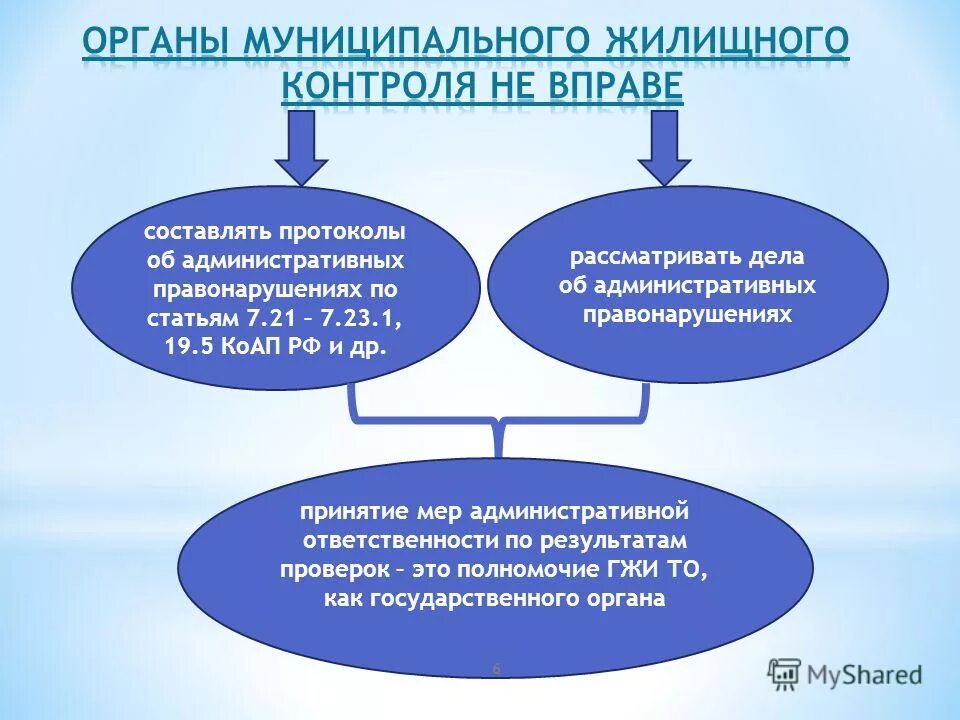 ОРГАНЫ МУНИЦИПАЛЬНОГО ЖИЛИЩНОГО КОНТРОЛЯ НЕ ВПРАВЕ

составлять протоколы об административных правонарушениях по статьям 7.21 – 7.23.1, 19.5 КоАП РФ и др.

рассматривать дела об административных правонарушениях

принятие мер административной ответственности по результатам проверок – это полномочие ГЖИ ТО, как государственного органа

6

MyShared